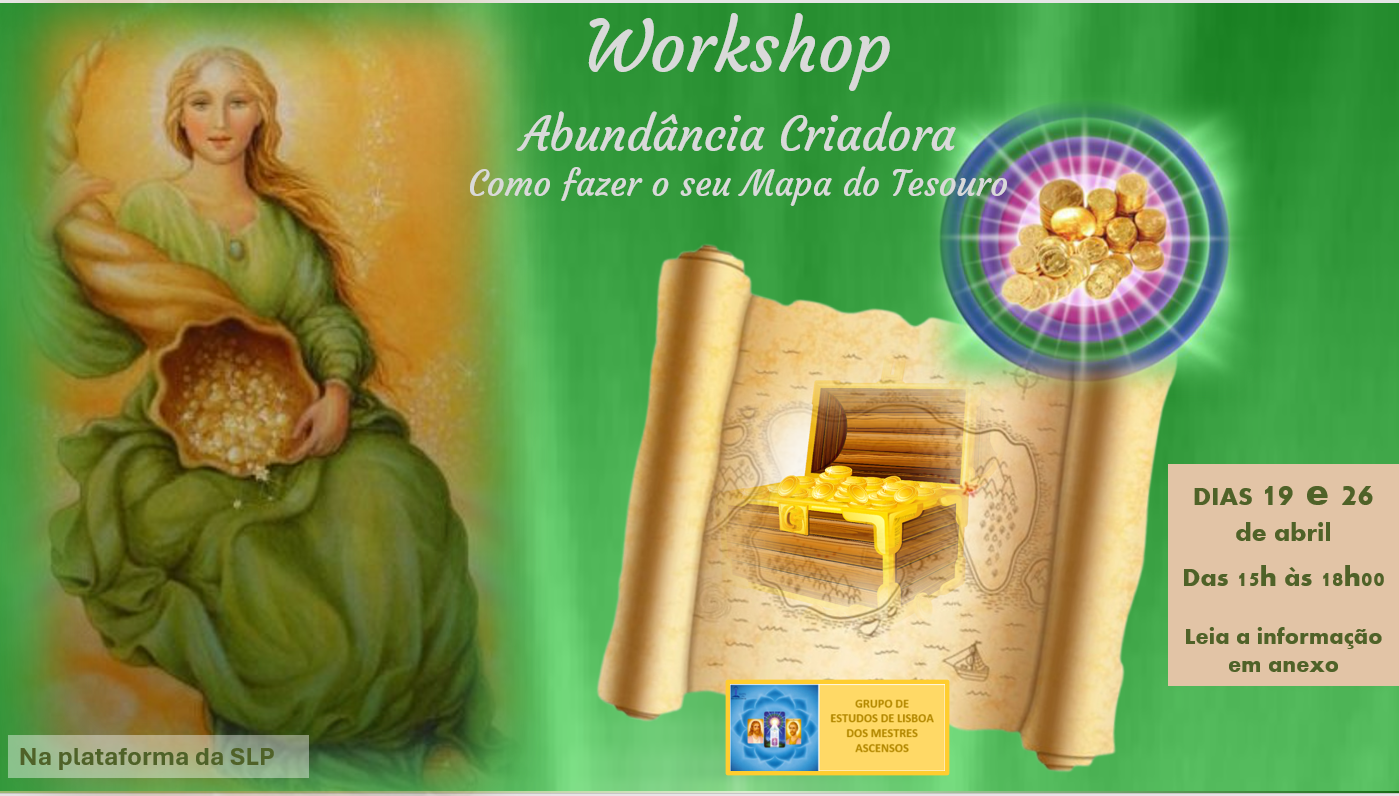 Workshop

Abundância Criadora
Como fazer o seu Mapa do Tesouro

DIAS 19 e 26 de abril

Das 15h às 18h00

Leia a informação em anexo

GRUPO DE ESTUDOS DE LISBOA DOS MESTRES ASCENSOS

Na plataforma da SLP